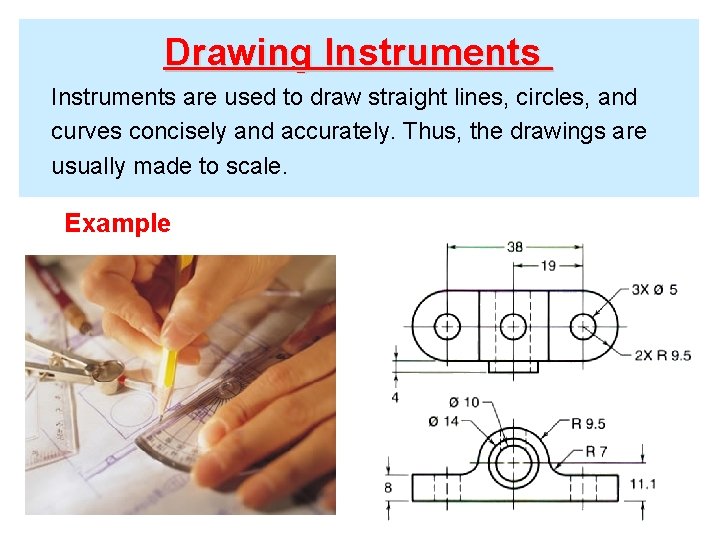 Drawing Instruments

Instruments are used to draw straight lines, circles, and curves concisely and accurately. Thus, the drawings are usually made to scale.

Example

38
19
3X Ø 5
2X R 9.5
4
Ø 10
Ø 14
R 9.5
R 7
8
11.1